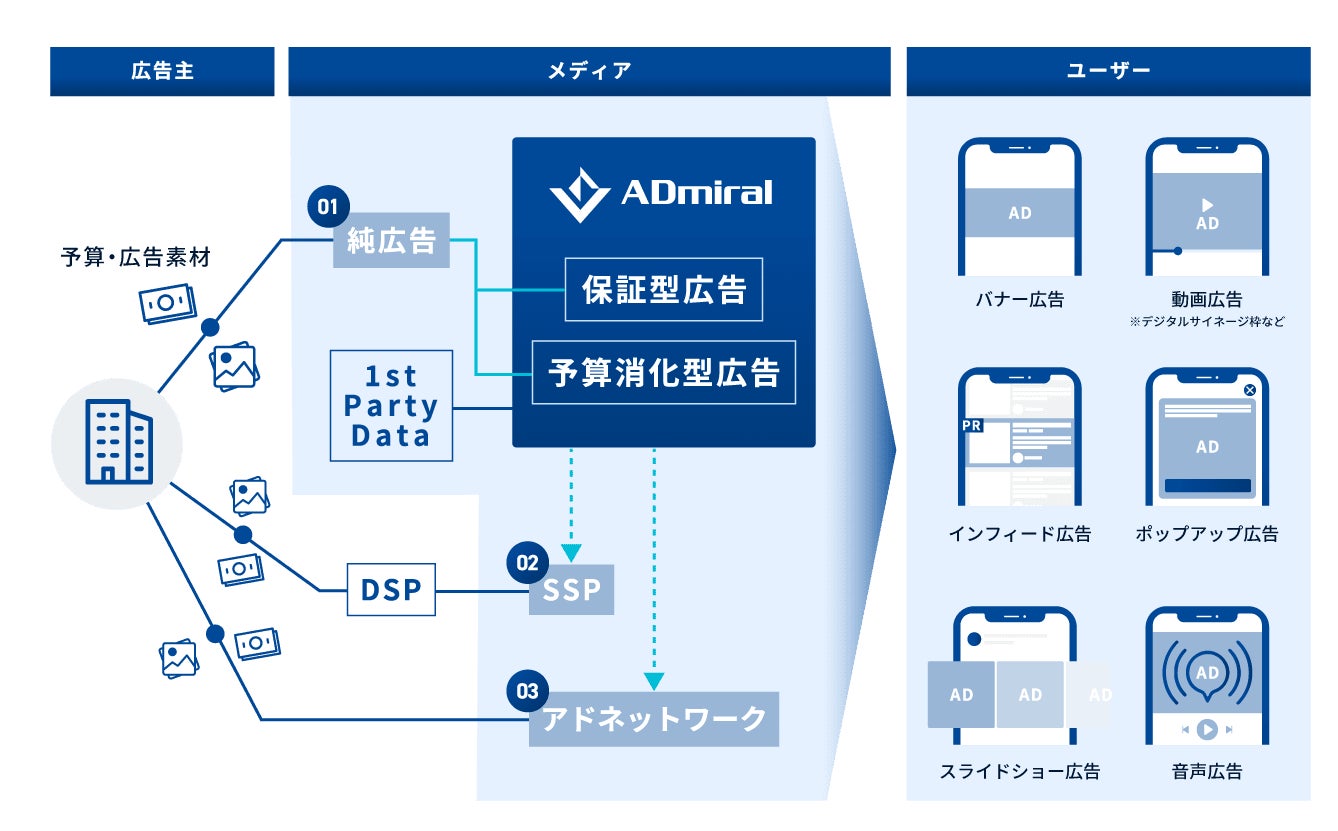 広告主

メディア

ユーザー

予算・広告素材

01
純広告

ADmiral

保証型広告

予算消化型広告

1st
Party
Data

DSP

02
SSP

03
アドネットワーク

AD

バナー広告

AD

動画広告
※デジタルサイネージ枠など

PR

インフィード広告

AD

ポップアップ広告

AD AD AD

スライドショー広告

AD

音声広告